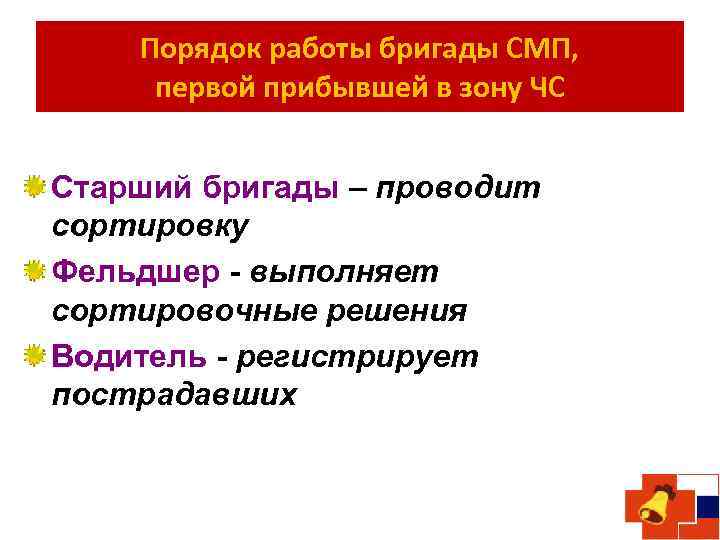 Порядок работы бригады СМП, первой прибывшей в зону ЧС

Старший бригады – проводит сортировку

Фельдшер - выполняет сортировочные решения

Водитель - регистрирует пострадавших